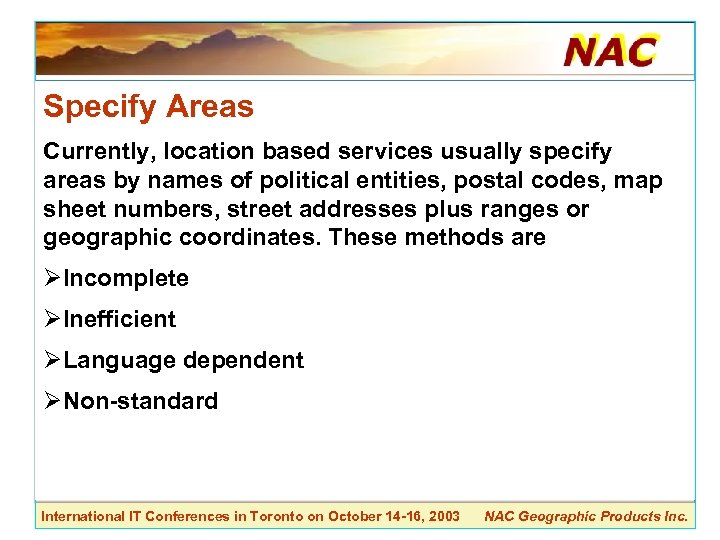 NAC

Specify Areas

Currently, location based services usually specify areas by names of political entities, postal codes, map sheet numbers, street addresses plus ranges or geographic coordinates. These methods are

➢Incomplete

➢Inefficient

➢Language dependent

➢Non-standard

International IT Conferences in Toronto on October 14-16, 2003 NAC Geographic Products Inc.